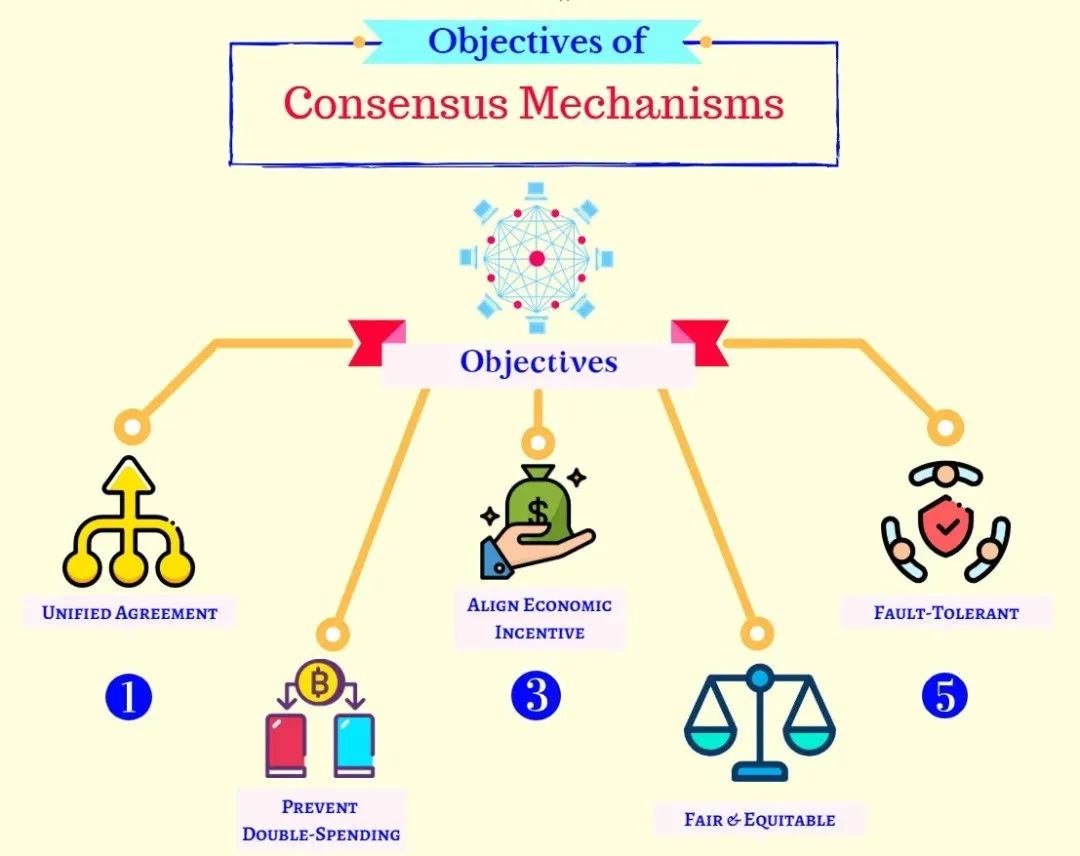 Objectives of
Consensus Mechanisms

Objectives

Unified Agreement

1

Prevent Double-Spending

Align Economic Incentive

3

Fair & Equitable

Fault-Tolerant

5